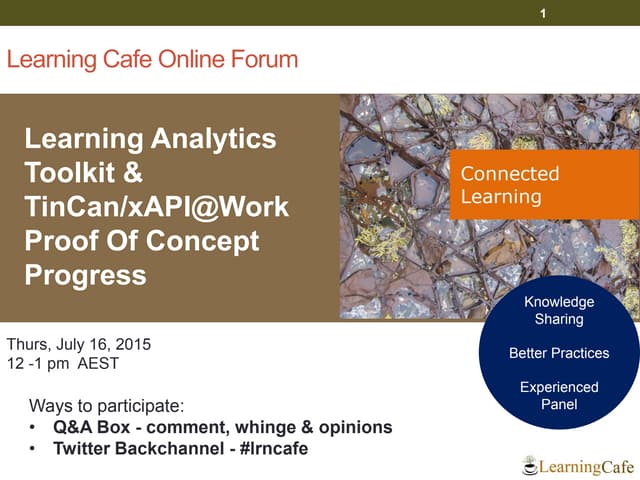 1

Learning Cafe Online Forum

Learning Analytics Toolkit & TinCan/xAPI@Work Proof Of Concept Progress

Connected Learning

Knowledge Sharing

Better Practices

Experienced Panel

Thurs, July 16, 2015
12 -1 pm AEST

Ways to participate:
• Q&A Box - comment, whinge & opinions
• Twitter Backchannel - #lrncafe

LearningCafe